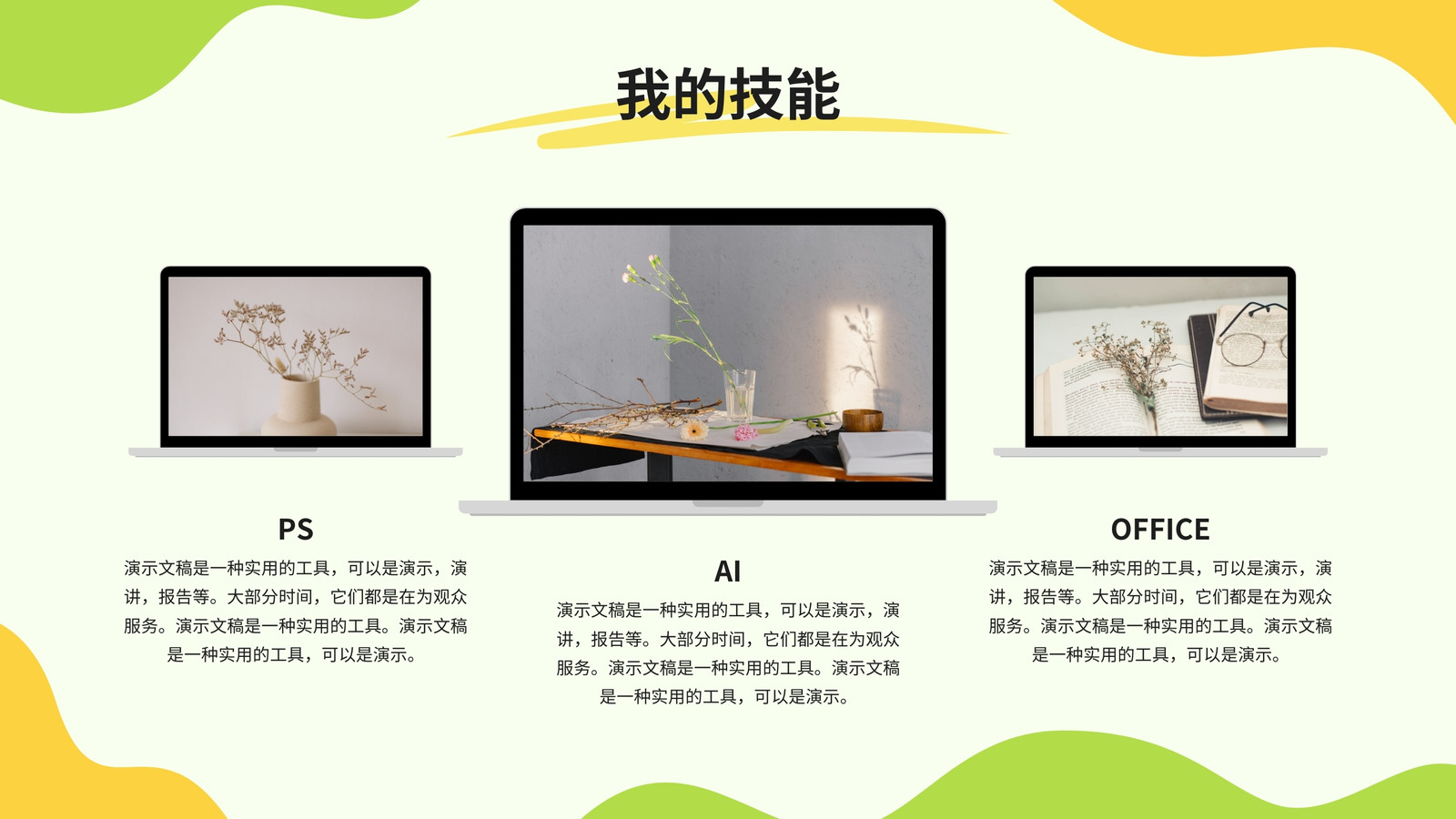 我的技能

PS

演示文稿是一种实用的工具，可以是演示，演讲，报告等。大部分时间，它们都是在为观众服务。演示文稿是一种实用的工具。演示文稿是一种实用的工具，可以是演示。

AI

演示文稿是一种实用的工具，可以是演示，演讲，报告等。大部分时间，它们都是在为观众服务。演示文稿是一种实用的工具。演示文稿是一种实用的工具，可以是演示。

OFFICE

演示文稿是一种实用的工具，可以是演示，演讲，报告等。大部分时间，它们都是在为观众服务。演示文稿是一种实用的工具。演示文稿是一种实用的工具，可以是演示。